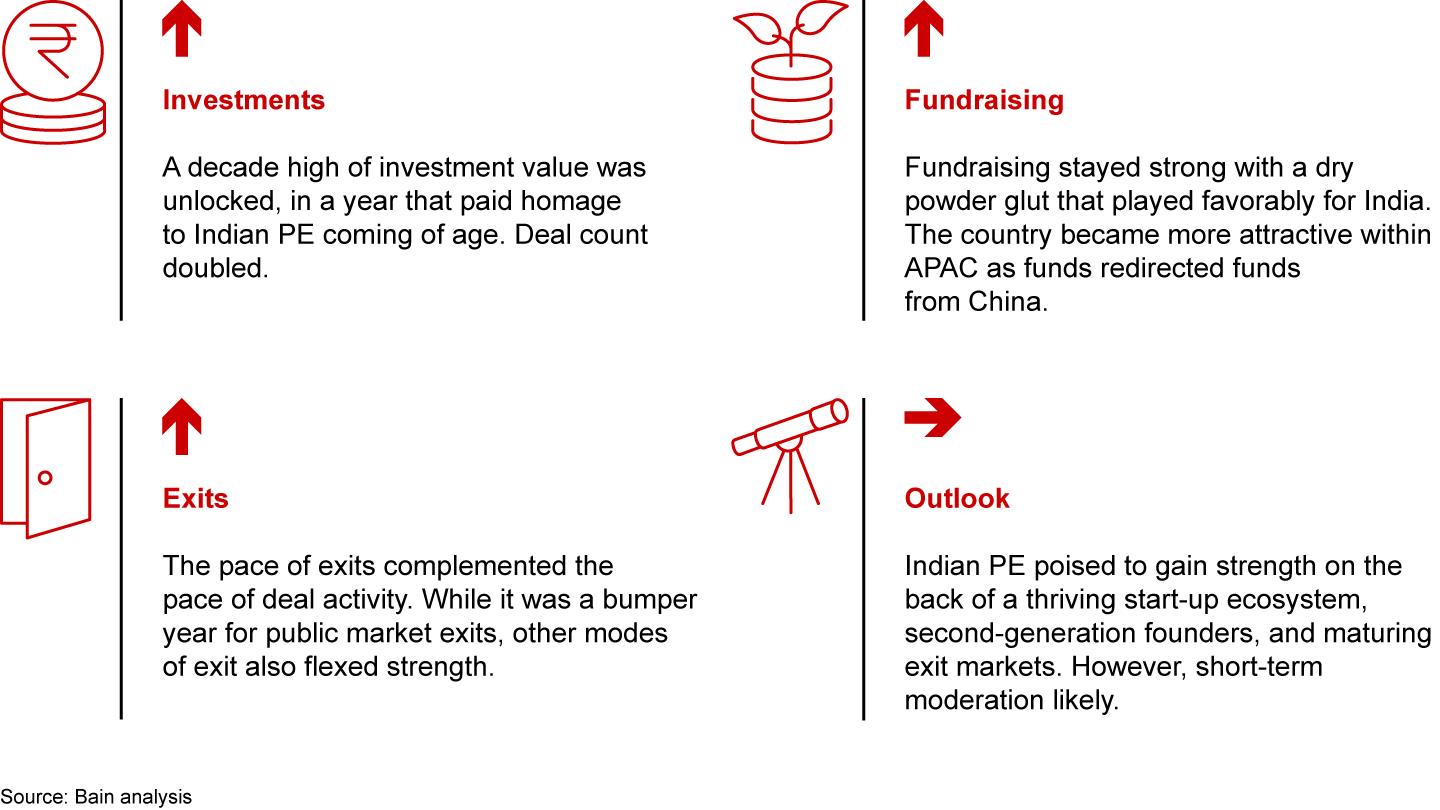 Investments

A decade high of investment value was unlocked, in a year that paid homage to Indian PE coming of age. Deal count doubled.

Fundraising

Fundraising stayed strong with a dry powder glut that played favorably for India. The country became more attractive within APAC as funds redirected funds from China.

Exits

The pace of exits complemented the pace of deal activity. While it was a bumper year for public market exits, other modes of exit also flexed strength.

Outlook

Indian PE poised to gain strength on the back of a thriving start-up ecosystem, second-generation founders, and maturing exit markets. However, short-term moderation likely.

Source: Bain analysis